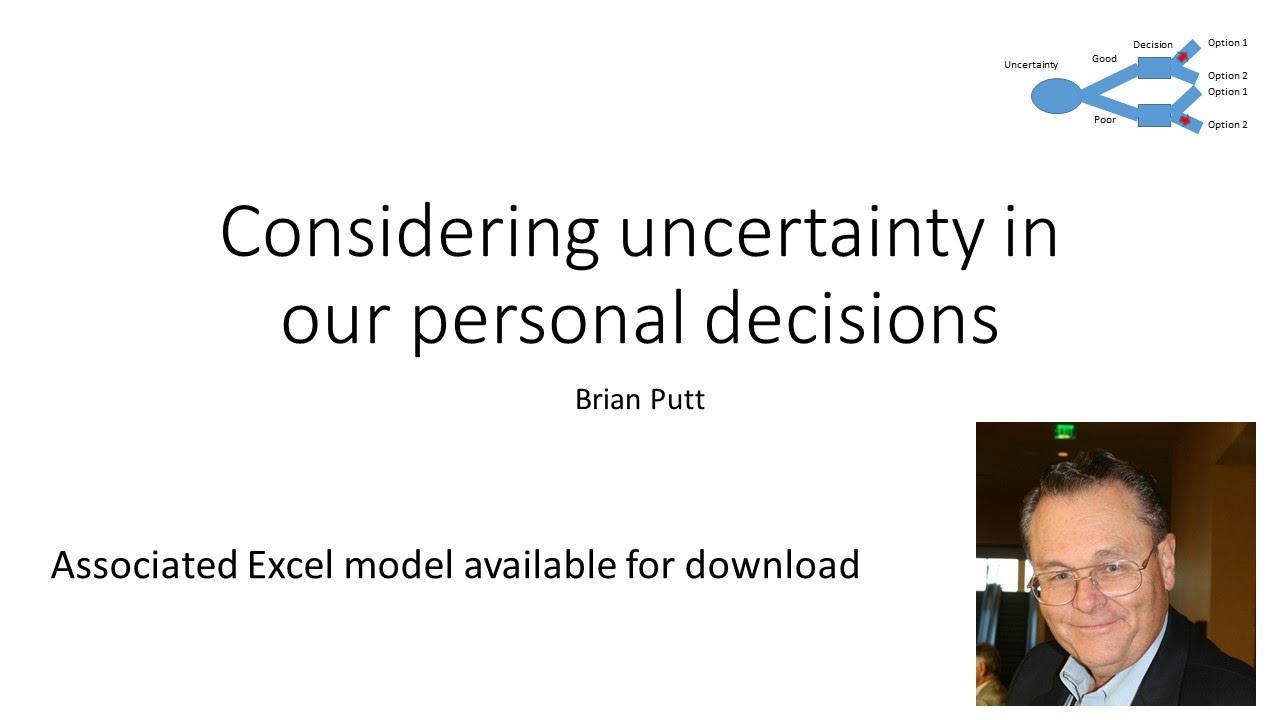 Uncertainty
Good
Decision
Option 1
Option 2
Option 1
Poor
Option 2

Considering uncertainty in our personal decisions

Brian Putt

Associated Excel model available for download